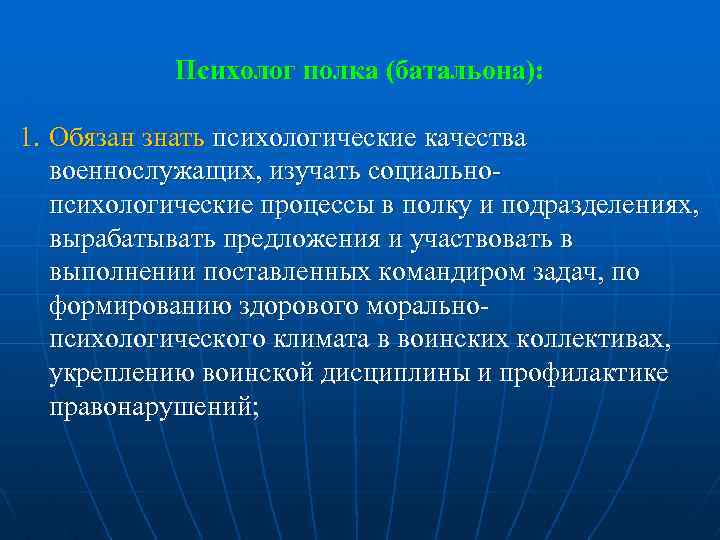 Психолог полка (батальона):

1. Обязан знать психологические качества военнослужащих, изучать социально-психологические процессы в полку и подразделениях, вырабатывать предложения и участвовать в выполнении поставленных командиром задач, по формированию здорового морально-психологического климата в воинских коллективах, укреплению воинской дисциплины и профилактике правонарушений;